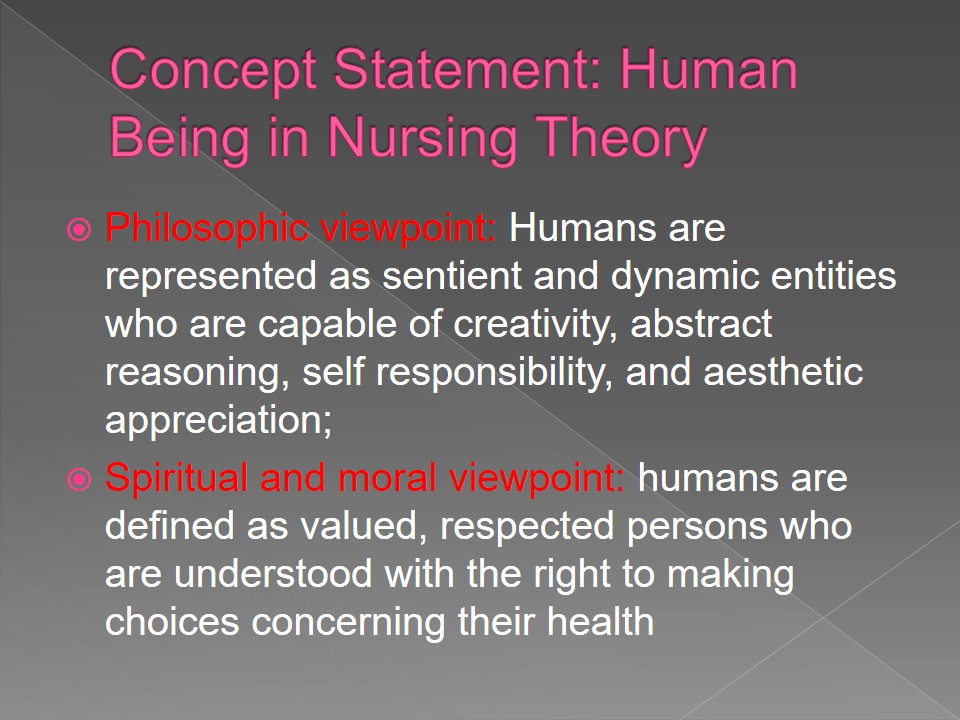 Concept Statement: Human Being in Nursing Theory

Philosophic viewpoint: Humans are represented as sentient and dynamic entities who are capable of creativity, abstract reasoning, self responsibility, and aesthetic appreciation;

Spiritual and moral viewpoint: humans are defined as valued, respected persons who are understood with the right to making choices concerning their health